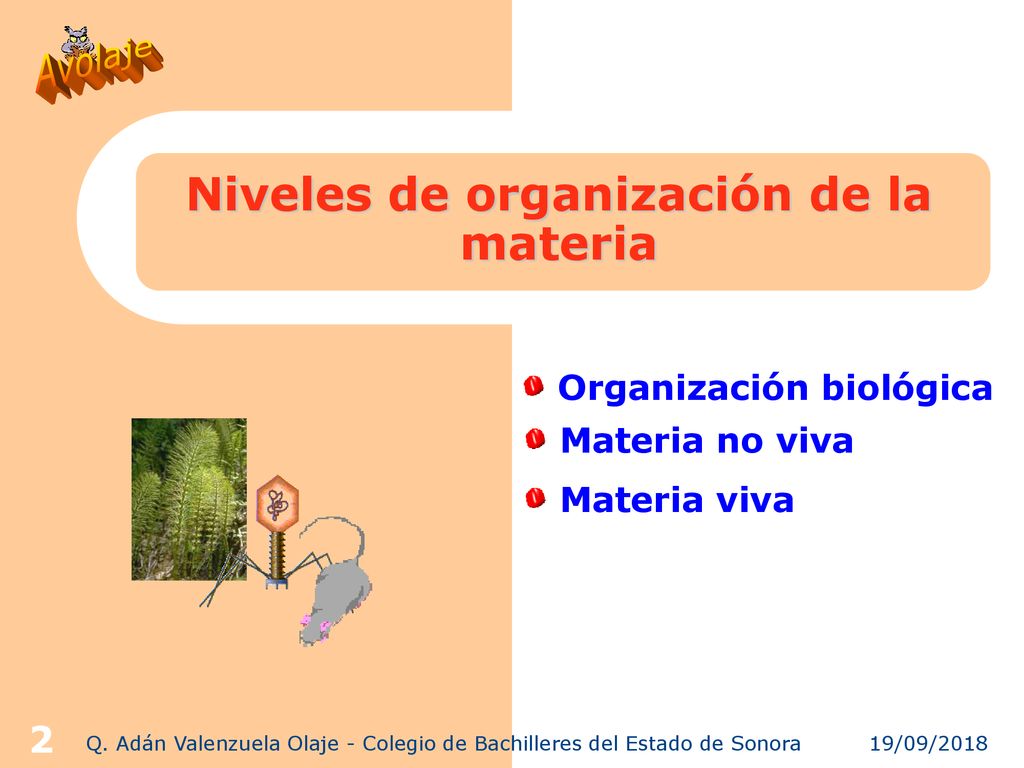 Avolaje

Niveles de organización de la materia

Organización biológica

Materia no viva

Materia viva

2 Q. Adán Valenzuela Olaje - Colegio de Bachilleres del Estado de Sonora 19/09/2018